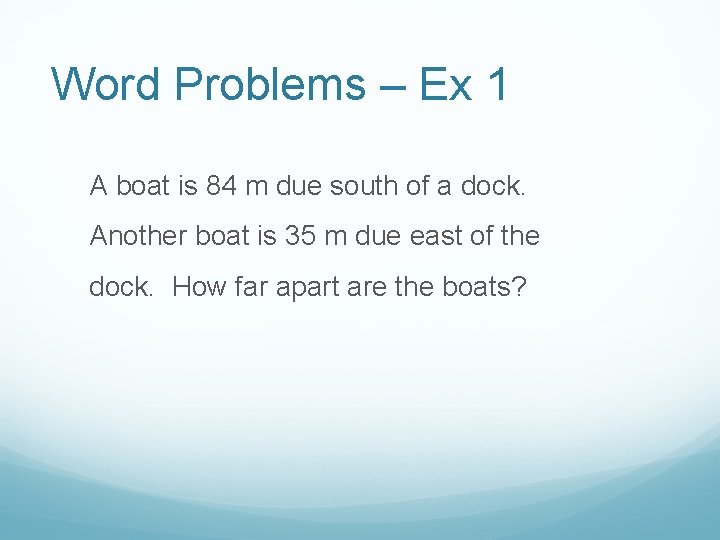 Word Problems – Ex 1

A boat is 84 m due south of a dock. Another boat is 35 m due east of the dock.  How far apart are the boats?